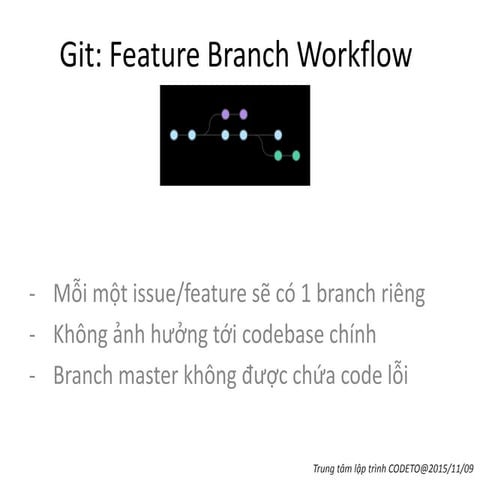 Git: Feature Branch Workflow

- Mỗi một issue/feature sẽ có 1 branch riêng
- Không ảnh hưởng tới codebase chính
- Branch master không được chứa code lỗi

Trung tâm lập trình CODETO@2015/11/09